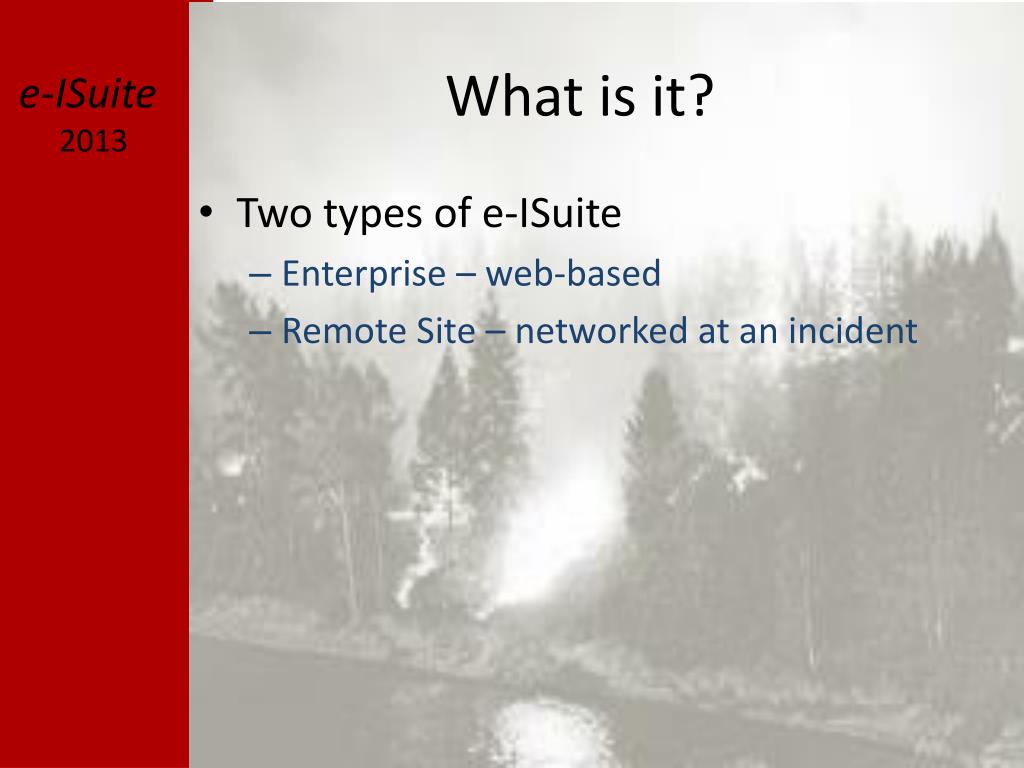 e-ISuite
2013

What is it?

• Two types of e-ISuite
– Enterprise – web-based
– Remote Site – networked at an incident